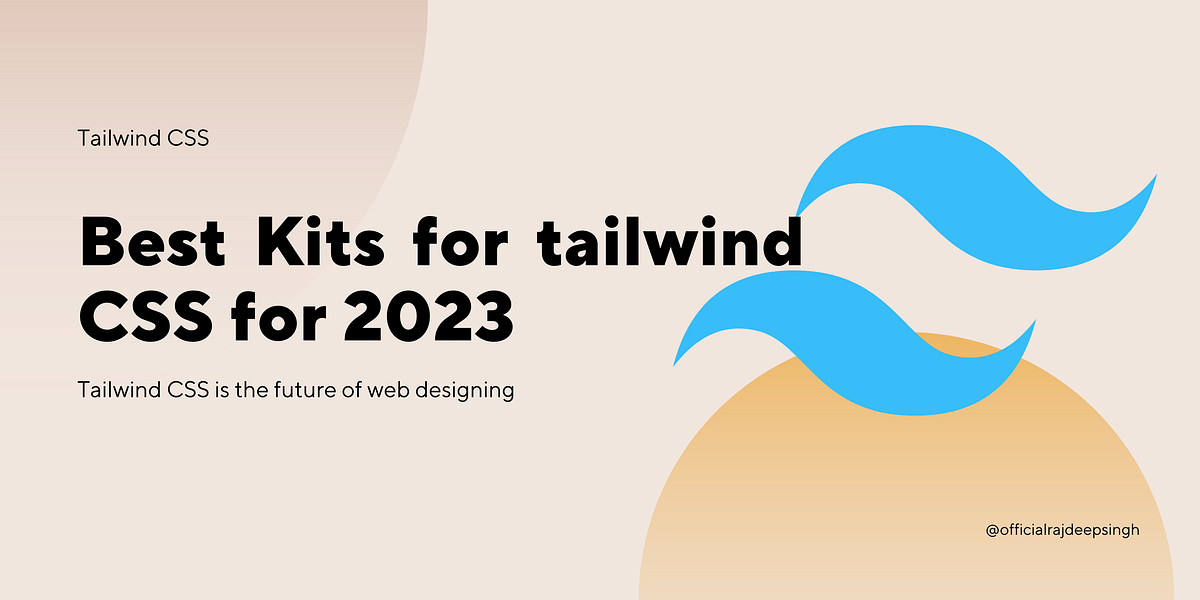 Tailwind CSS

Best Kits for tailwind CSS for 2023

Tailwind CSS is the future of web designing

@officialrajdeepsingh